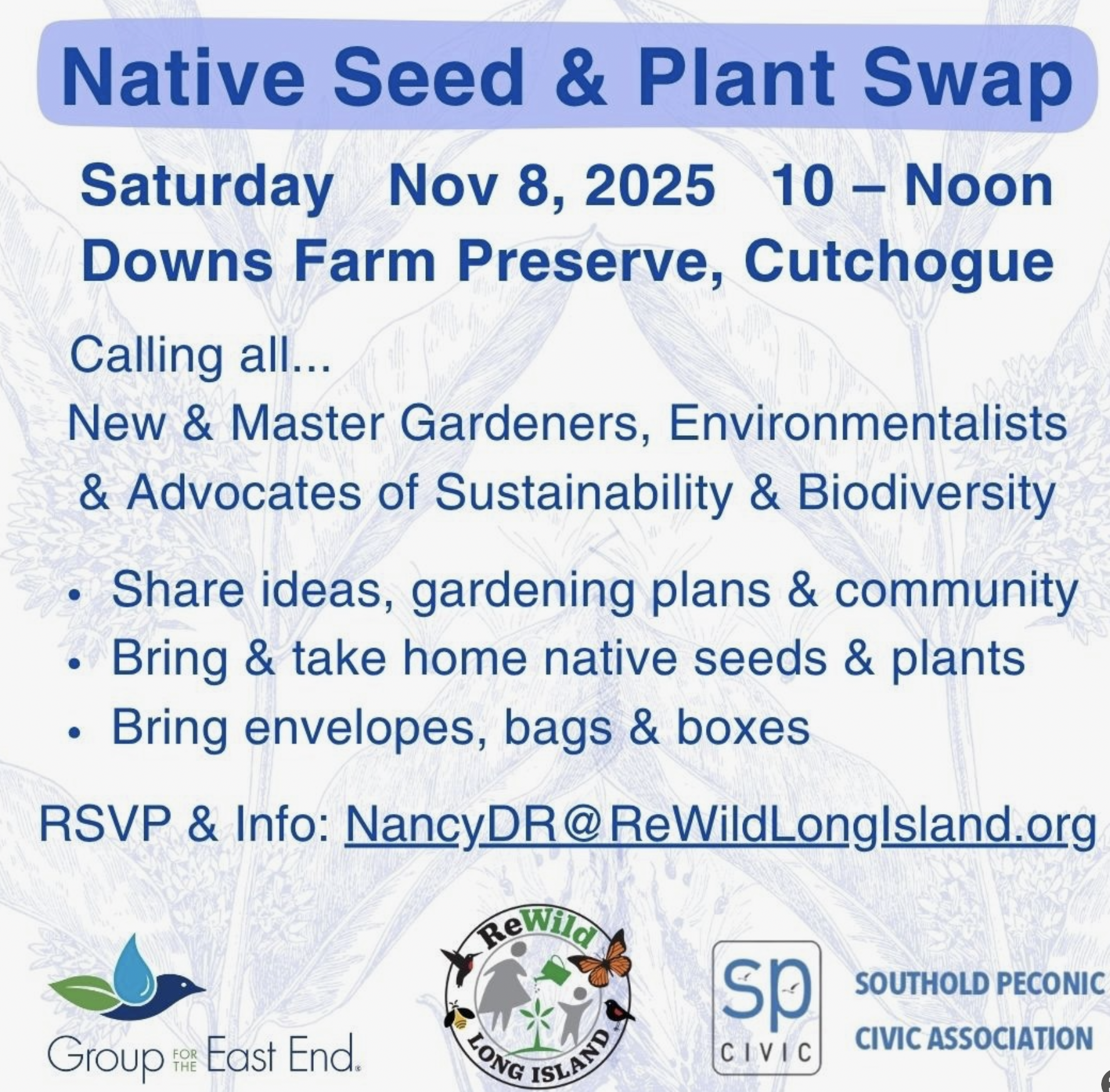 Native Seed & Plant Swap

Saturday Nov 8, 2025 10 – Noon
Downs Farm Preserve, Cutchogue

Calling all...
New & Master Gardeners, Environmentalists & Advocates of Sustainability & Biodiversity

• Share ideas, gardening plans & community
• Bring & take home native seeds & plants
• Bring envelopes, bags & boxes

RSVP & Info: NancyDR@ReWildLongIsland.org

Group FOR THE East End

ReWild LONG ISLAND

sp CIVIC

SOUTHOLD PECONIC CIVIC ASSOCIATION